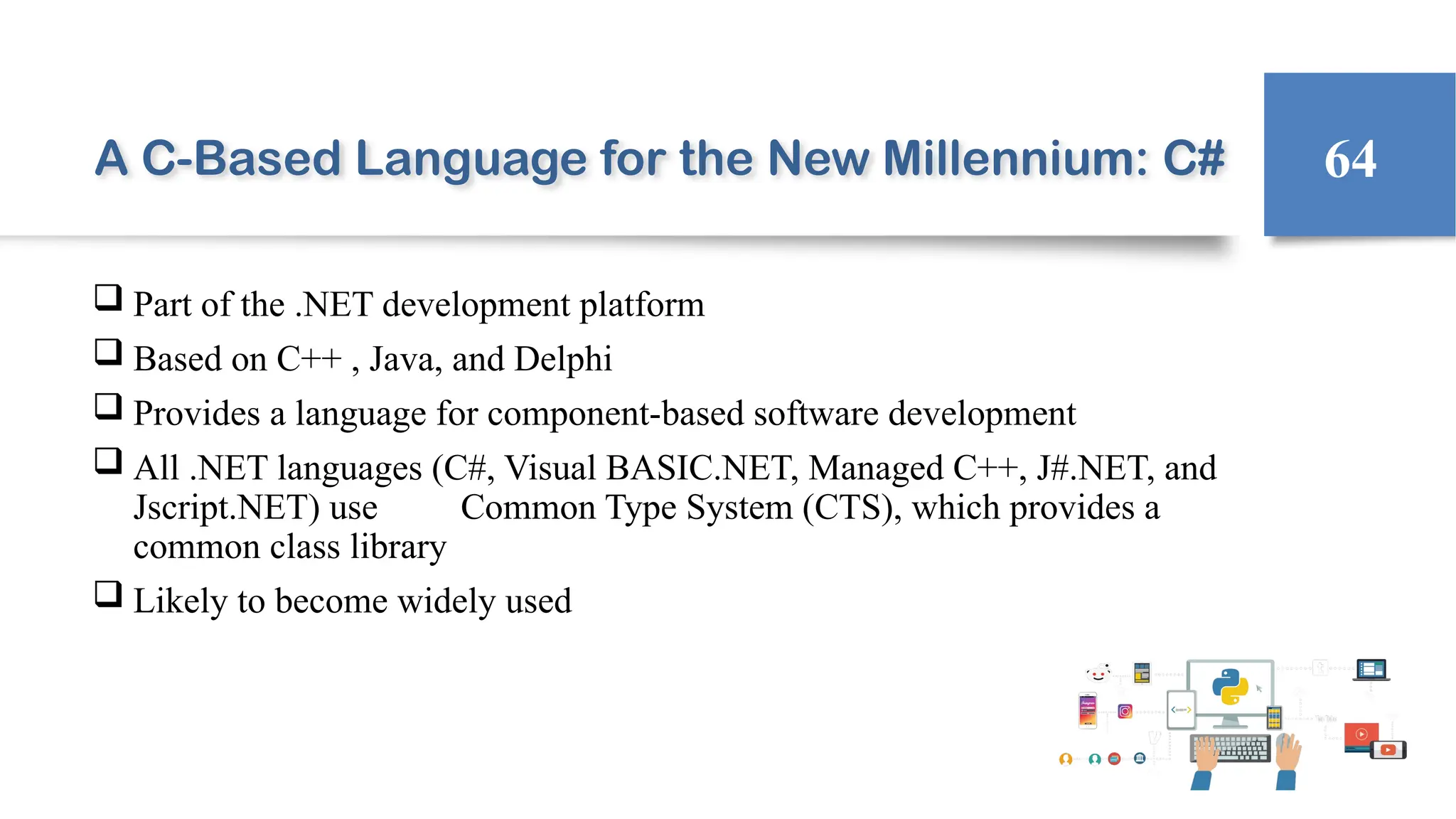 A C-Based Language for the New Millennium: C#

64

❑ Part of the .NET development platform
❑ Based on C++ , Java, and Delphi
❑ Provides a language for component-based software development
❑ All .NET languages (C#, Visual BASIC.NET, Managed C++, J#.NET, and Jscript.NET) use Common Type System (CTS), which provides a common class library
❑ Likely to become widely used